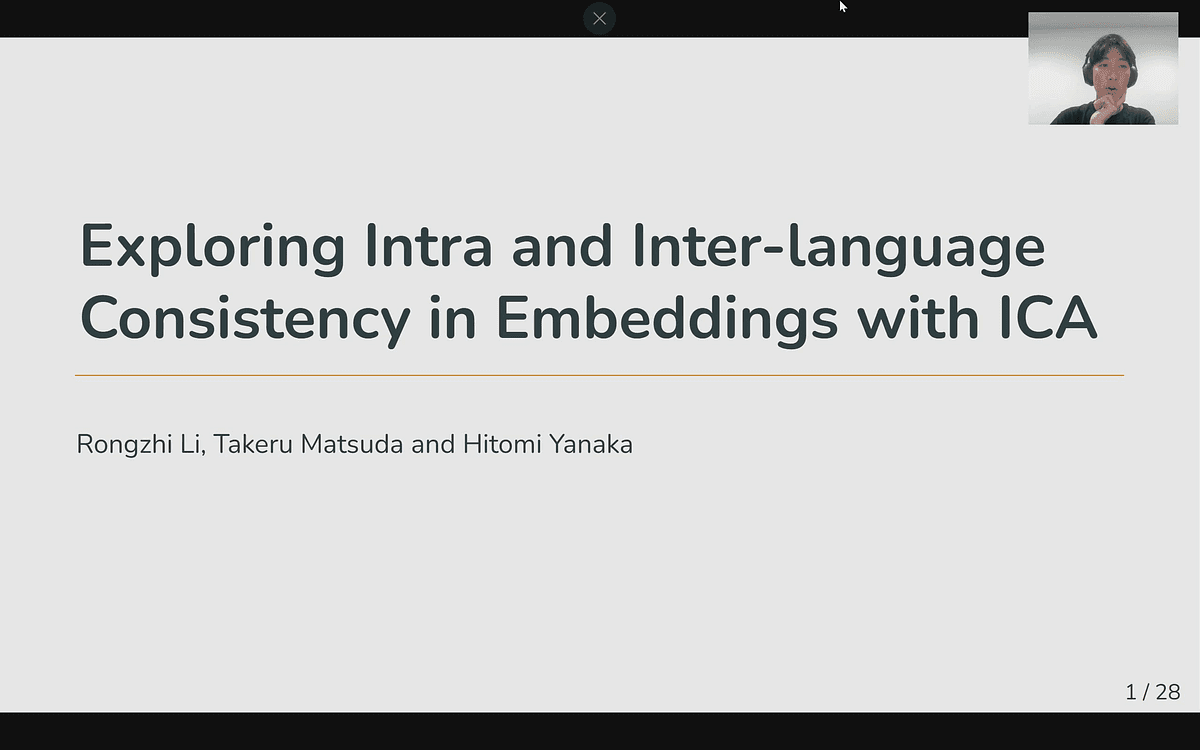 Exploring Intra and Inter-language Consistency in Embeddings with ICA

Rongzhi Li, Takeru Matsuda and Hitomi Yanaka

1 / 28